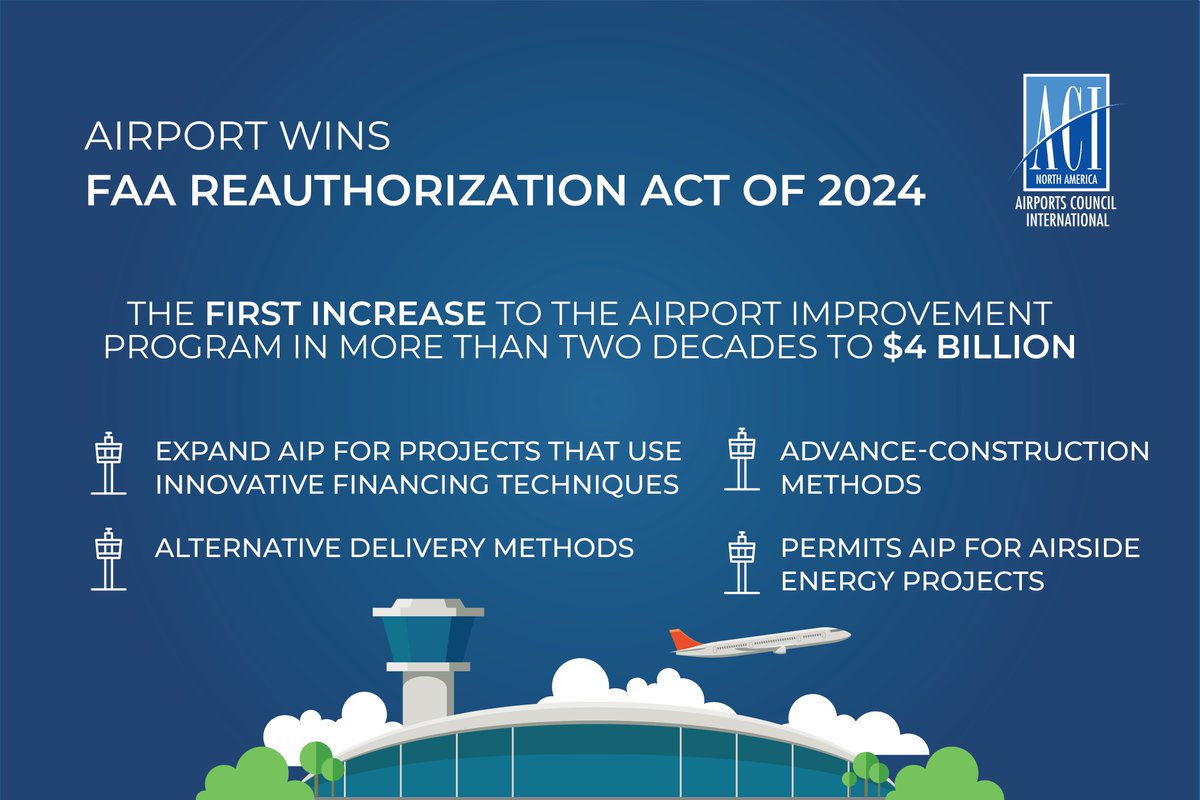 AIRPORT WINS
FAA REAUTHORIZATION ACT OF 2024

ACI
NORTH AMERICA
AIRPORTS COUNCIL INTERNATIONAL

THE FIRST INCREASE TO THE AIRPORT IMPROVEMENT PROGRAM IN MORE THAN TWO DECADES TO $4 BILLION

EXPAND AIP FOR PROJECTS THAT USE INNOVATIVE FINANCING TECHNIQUES

ALTERNATIVE DELIVERY METHODS

ADVANCE-CONSTRUCTION METHODS

PERMITS AIP FOR AIRSIDE ENERGY PROJECTS